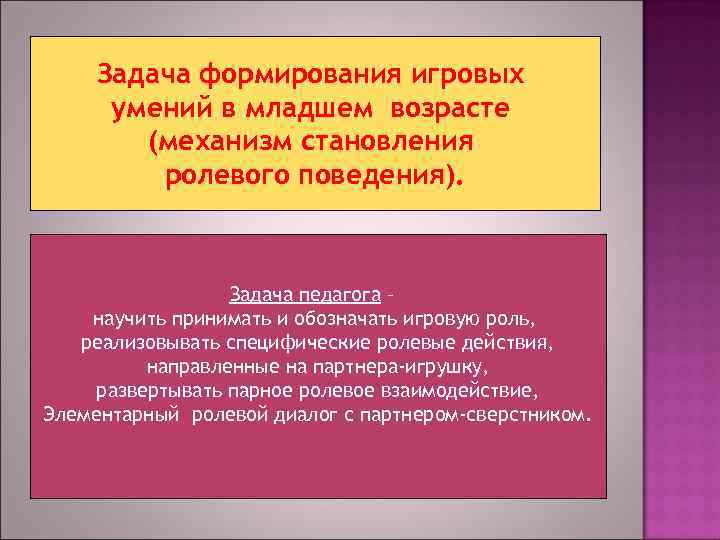 Задача формирования игровых умений в младшем возрасте (механизм становления ролевого поведения).

Задача педагога –
научить принимать и обозначать игровую роль,
реализовывать специфические ролевые действия,
направленные на партнера-игрушку,
развертывать парное ролевое взаимодействие,
Элементарный ролевой диалог с партнером-сверстником.